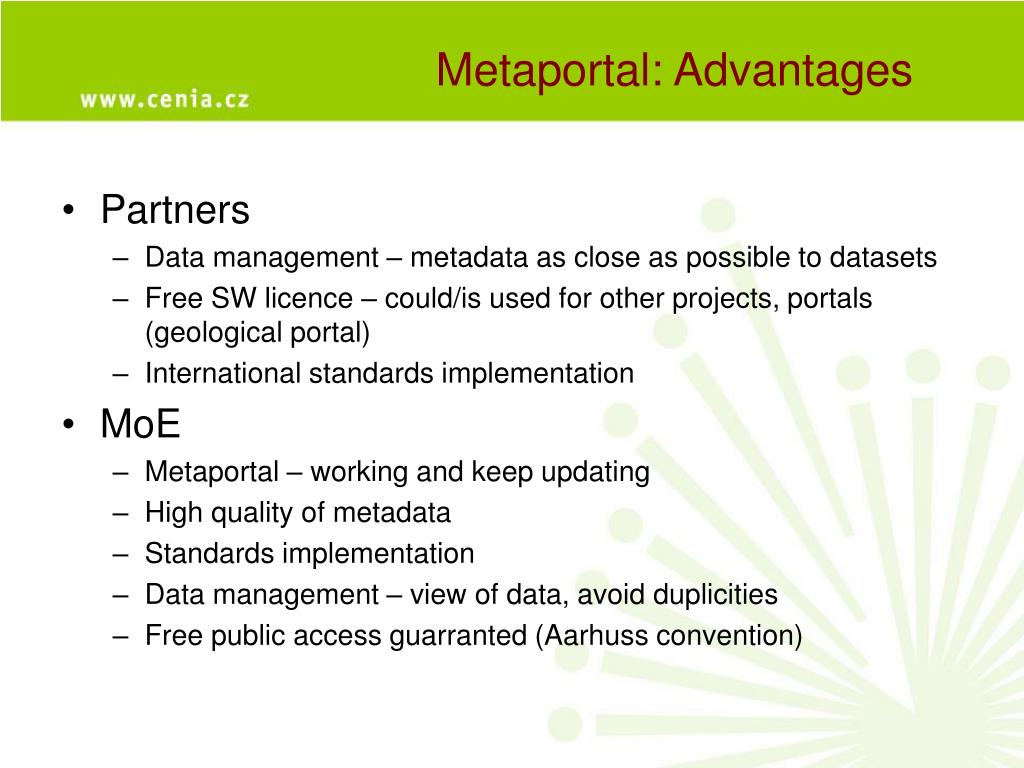 www.cenia.cz

Metaportal: Advantages

• Partners
– Data management – metadata as close as possible to datasets
– Free SW licence – could/is used for other projects, portals (geological portal)
– International standards implementation
• MoE
– Metaportal – working and keep updating
– High quality of metadata
– Standards implementation
– Data management – view of data, avoid duplicities
– Free public access guarranted (Aarhuss convention)